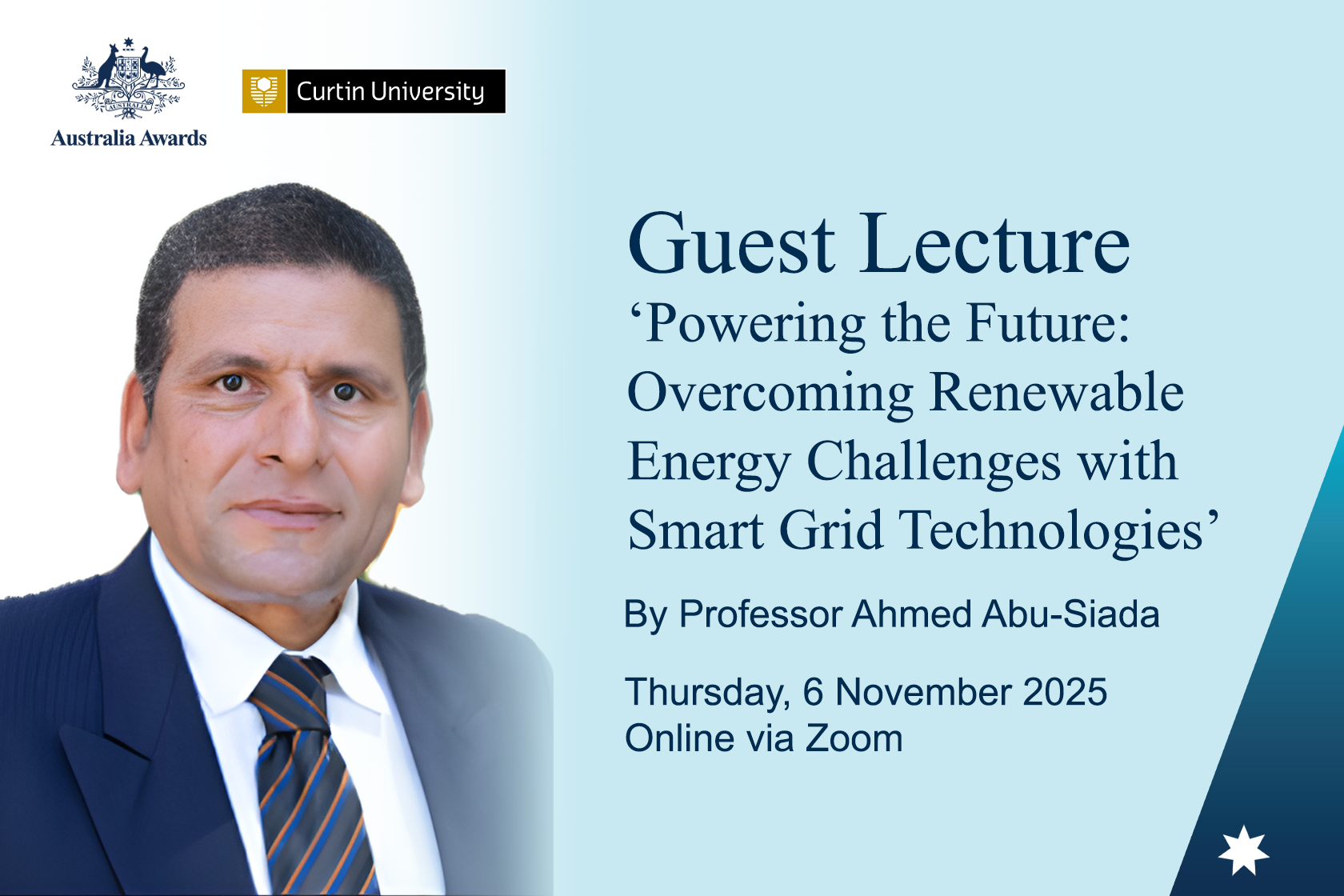 AUSTRALIA

Australia Awards

Curtin University

Guest Lecture

‘Powering the Future: Overcoming Renewable Energy Challenges with Smart Grid Technologies’

By Professor Ahmed Abu-Siada

Thursday, 6 November 2025
Online via Zoom